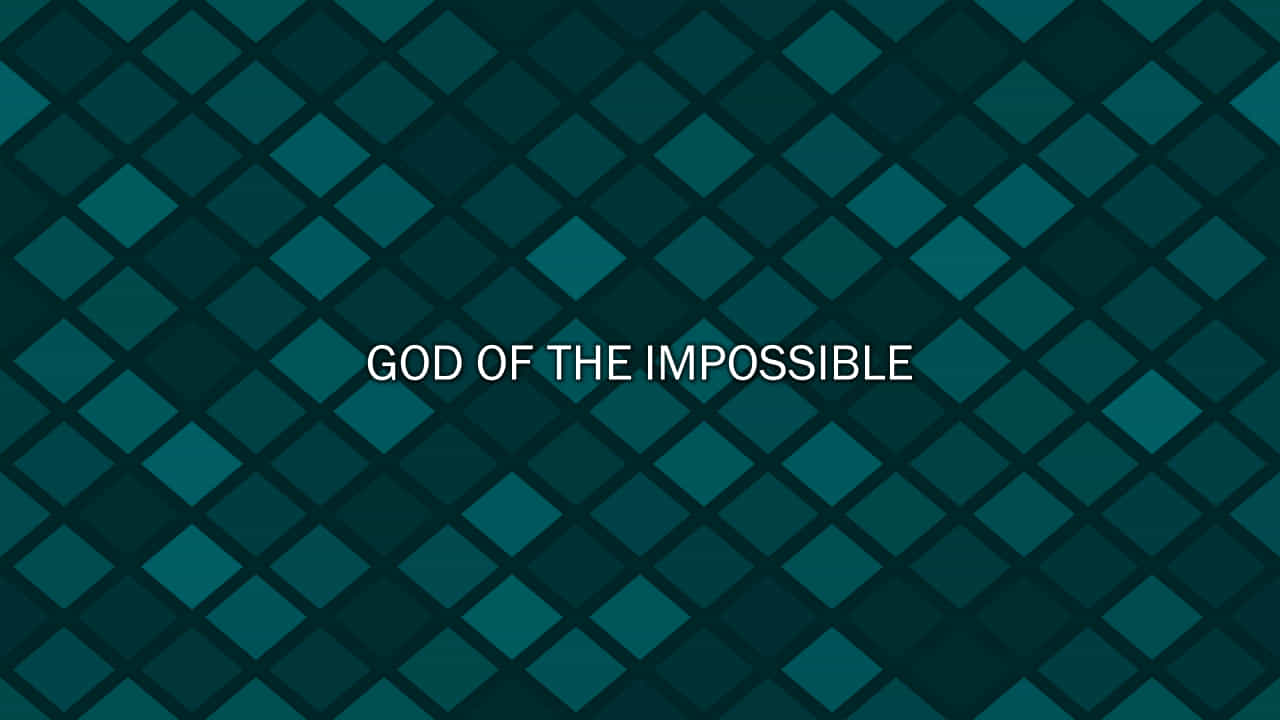 GOD OF THE IMPOSSIBLE